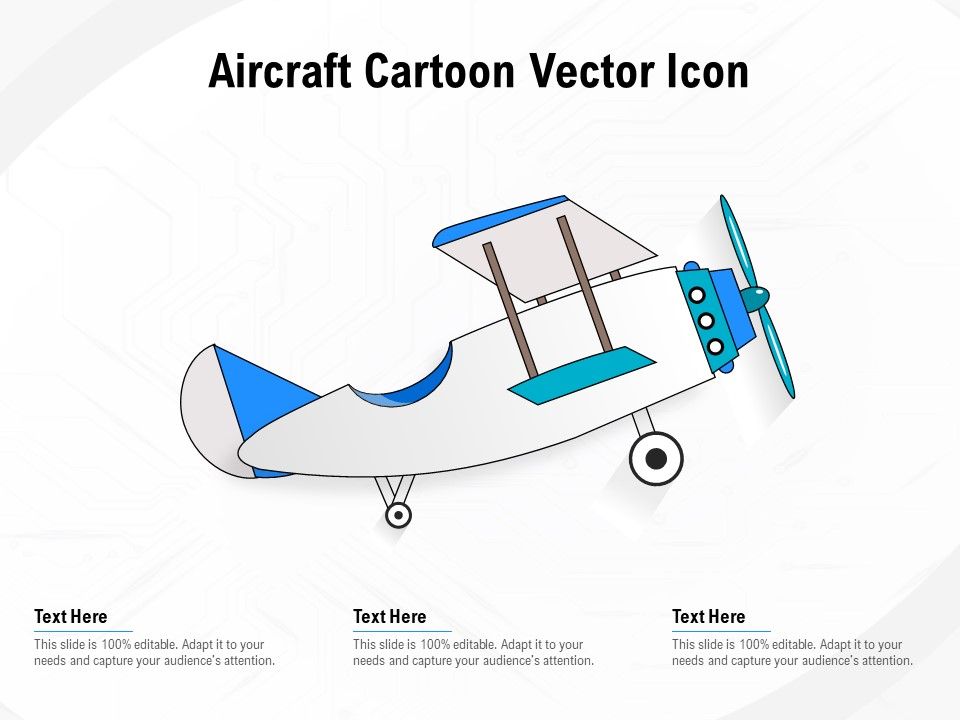 Aircraft Cartoon Vector Icon

Text Here

This slide is 100% editable. Adapt it to your needs and capture your audience's attention.

Text Here

This slide is 100% editable. Adapt it to your needs and capture your audience's attention.

Text Here

This slide is 100% editable. Adapt it to your needs and capture your audience's attention.